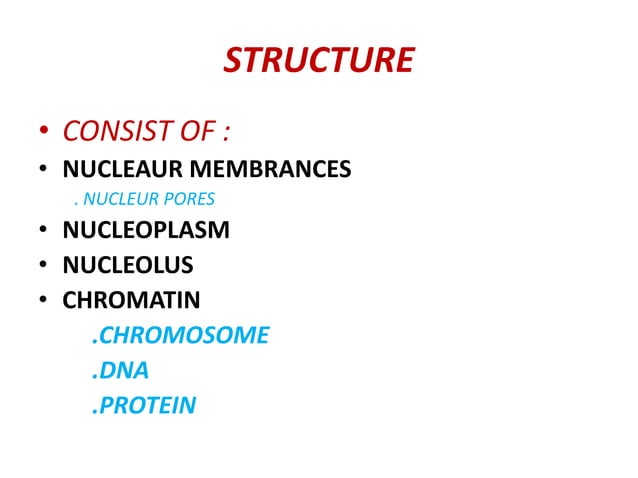 STRUCTURE

• CONSIST OF :
• NUCLEAUR MEMBRANCES
. NUCLEUR PORES
• NUCLEOPLASM
• NUCLEOLUS
• CHROMATIN
.CHROMOSOME
.DNA
.PROTEIN